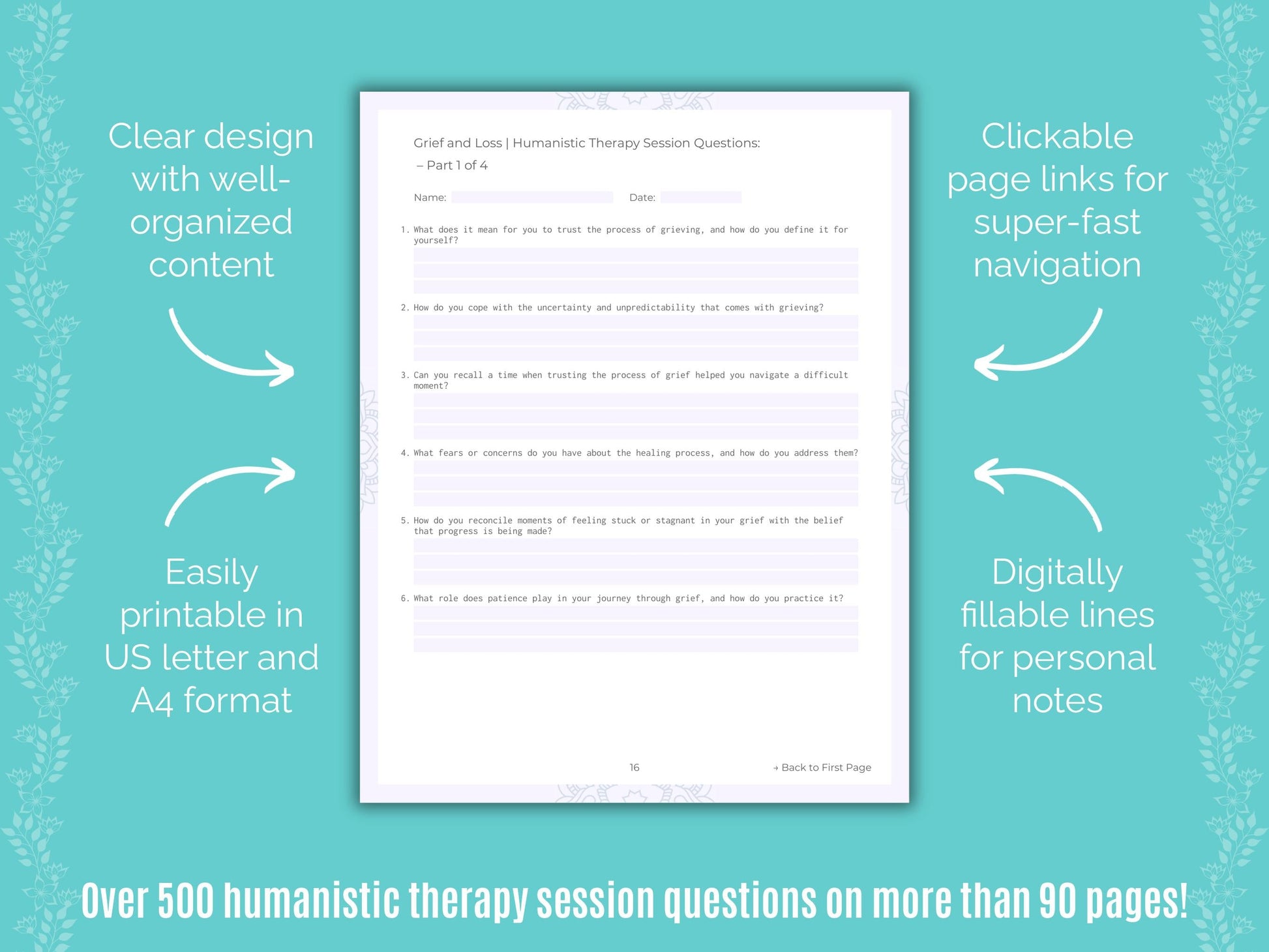 Clear design with well-organized content

Easily printable in US letter and A4 format

Grief and Loss | Humanistic Therapy Session Questions:
– Part 1 of 4

Name:

Date:

1. What does it mean for you to trust the process of grieving, and how do you define it for yourself?

2. How do you cope with the uncertainty and unpredictability that comes with grieving?

3. Can you recall a time when trusting the process of grief helped you navigate a difficult moment?

4. What fears or concerns do you have about the healing process, and how do you address them?

5. How do you reconcile moments of feeling stuck or stagnant in your grief with the belief that progress is being made?

6. What role does patience play in your journey through grief, and how do you practice it?

16

→ Back to First Page

Clickable page links for super-fast navigation

Digitally fillable lines for personal notes

Over 500 humanistic therapy session questions on more than 90 pages!